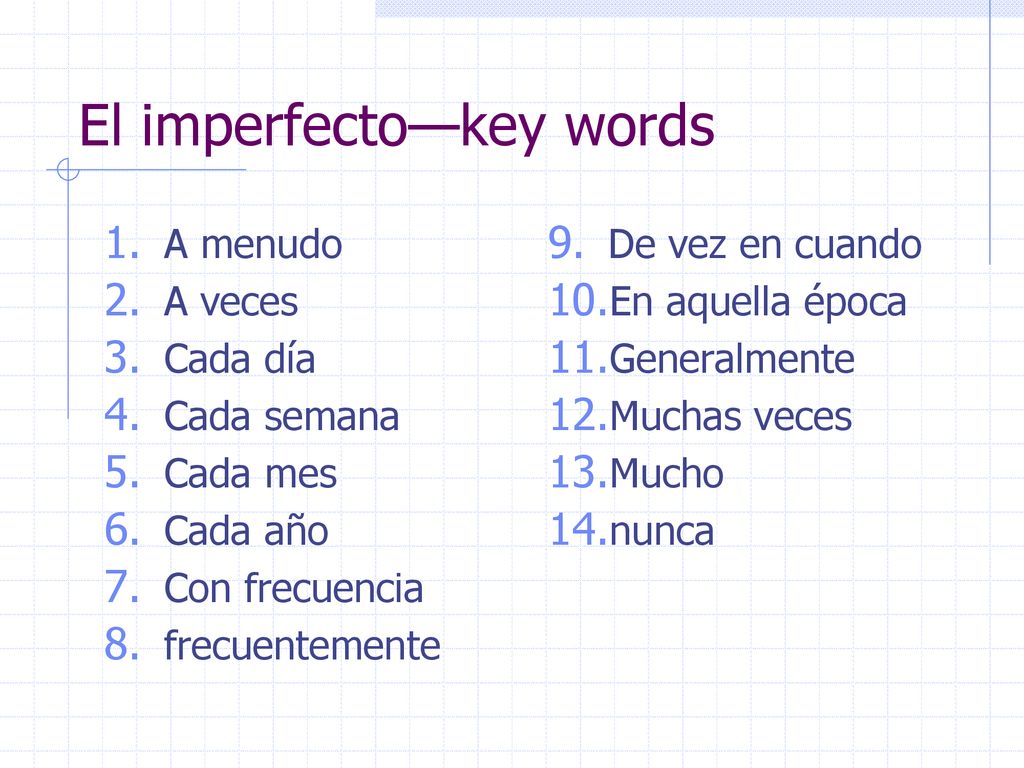 El imperfecto—key words

1. A menudo
2. A veces
3. Cada día
4. Cada semana
5. Cada mes
6. Cada año
7. Con frecuencia
8. frecuentemente

9. De vez en cuando
10. En aquella época
11. Generalmente
12. Muchas veces
13. Mucho
14. nunca